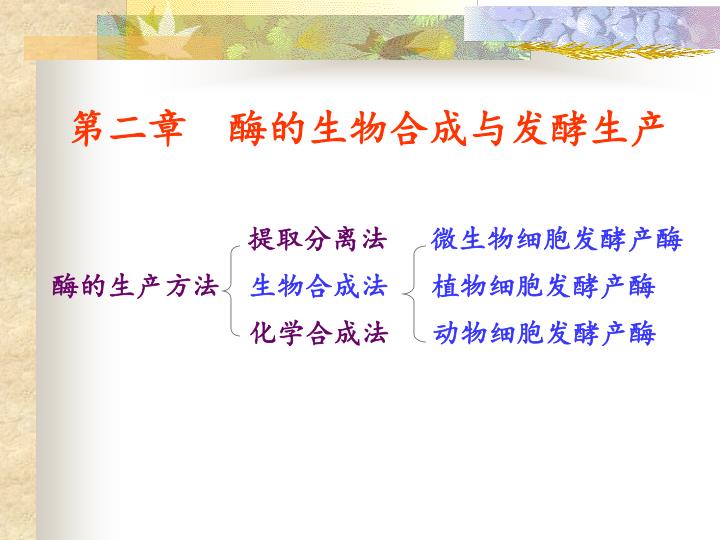 第二章　酶的生物合成与发酵生产

酶的生产方法

提取分离法

生物合成法

化学合成法

微生物细胞发酵产酶

植物细胞发酵产酶

动物细胞发酵产酶